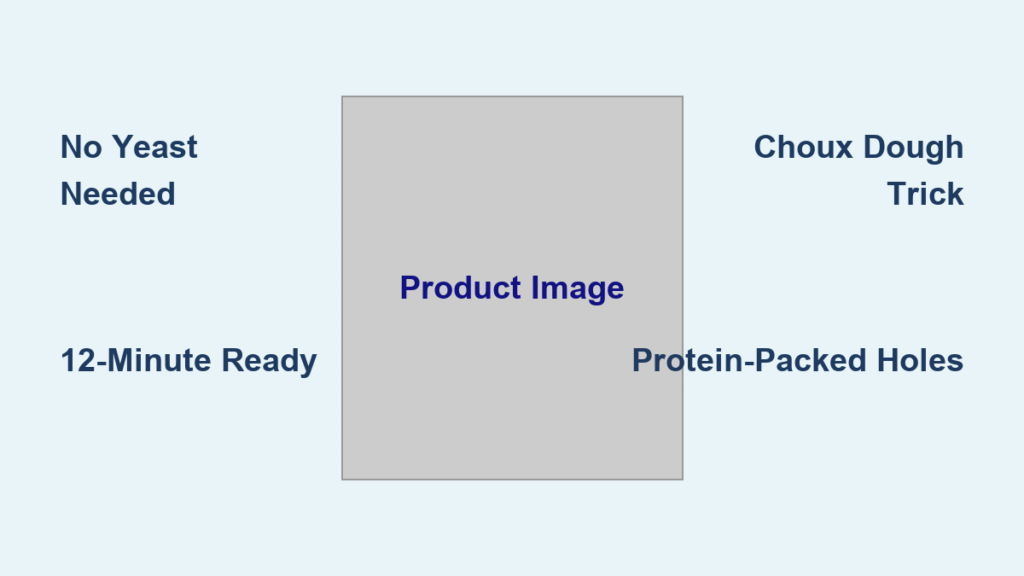 No Yeast Needed

Choux Dough Trick

Product Image

12-Minute Ready

Protein-Packed Holes